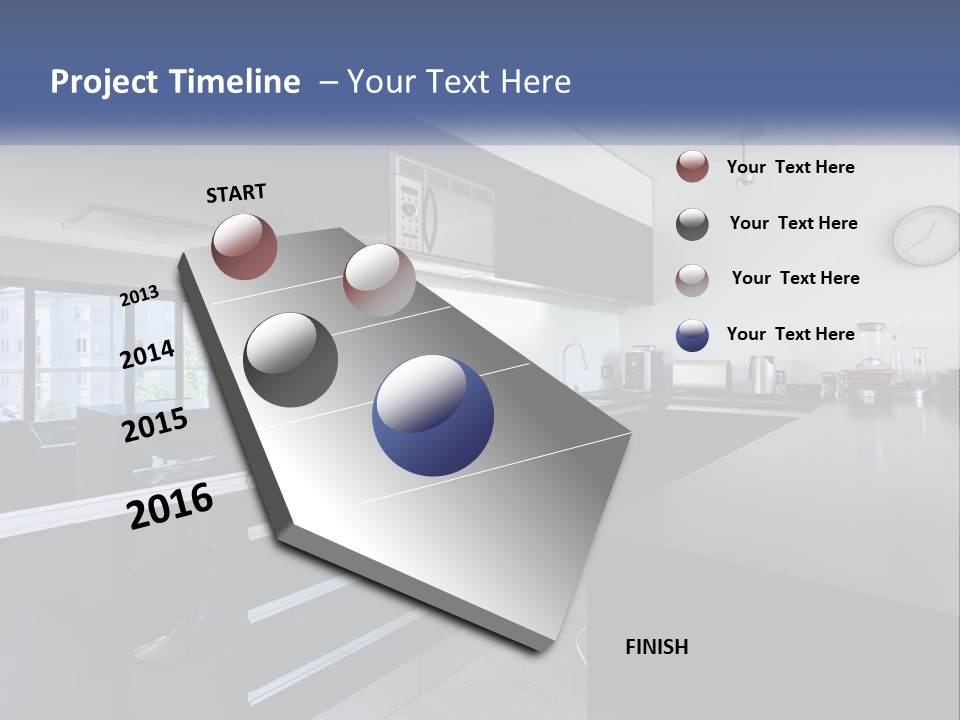 Project Timeline – Your Text Here

START

2013

2014

2015

2016

Your Text Here

Your Text Here

Your Text Here

Your Text Here

FINISH